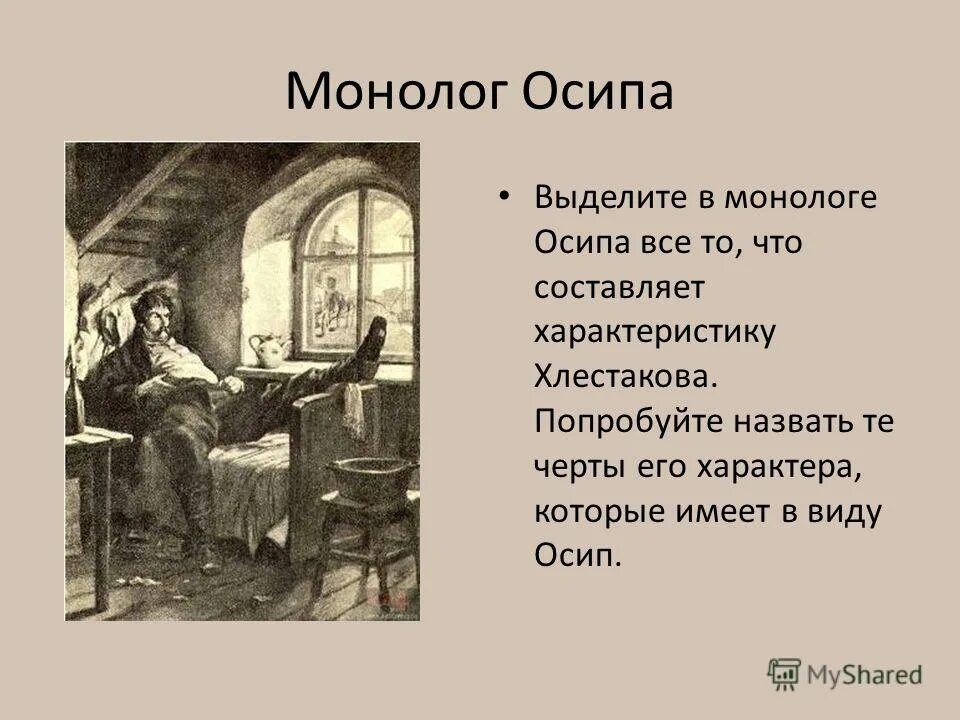 Монолог Осипа

• Выделите в монологе Осипа все то, что составляет характеристику Хлестакова. Попробуйте назвать те черты его характера, которые имеет в виду Осип.

MyShared